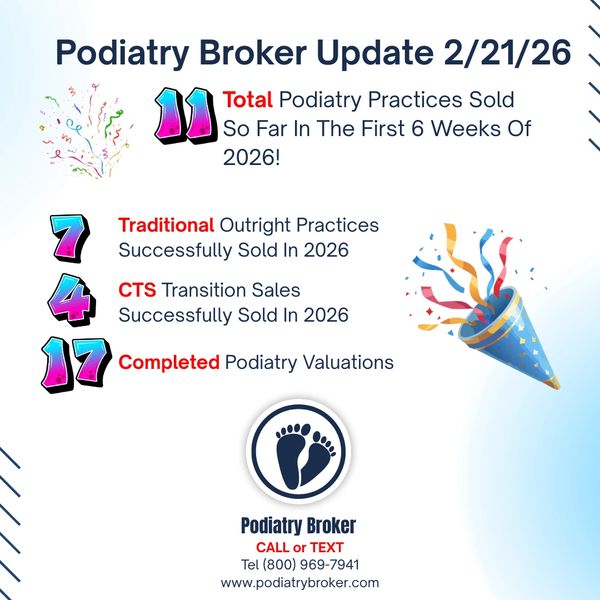 Podiatry Broker Update 2/21/26

11 Total Podiatry Practices Sold So Far In The First 6 Weeks Of 2026!

7 Traditional Outright Practices Successfully Sold In 2026

4 CTS Transition Sales Successfully Sold In 2026

17 Completed Podiatry Valuations

Podiatry Broker
CALL or TEXT
Tel (800) 969-7941
www.podiatrybroker.com